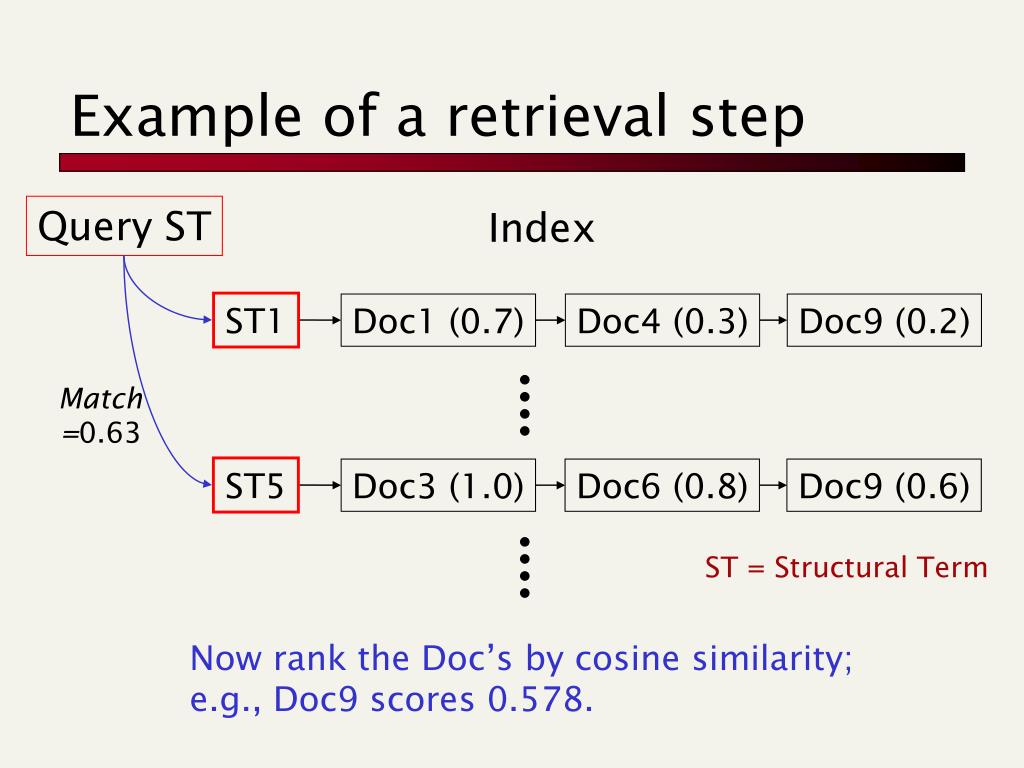 Example of a retrieval step

Query ST

Index

ST1 Doc1 (0.7) Doc4 (0.3) Doc9 (0.2)

Match =0.63

ST5 Doc3 (1.0) Doc6 (0.8) Doc9 (0.6)

ST = Structural Term

Now rank the Doc's by cosine similarity; e.g., Doc9 scores 0.578.